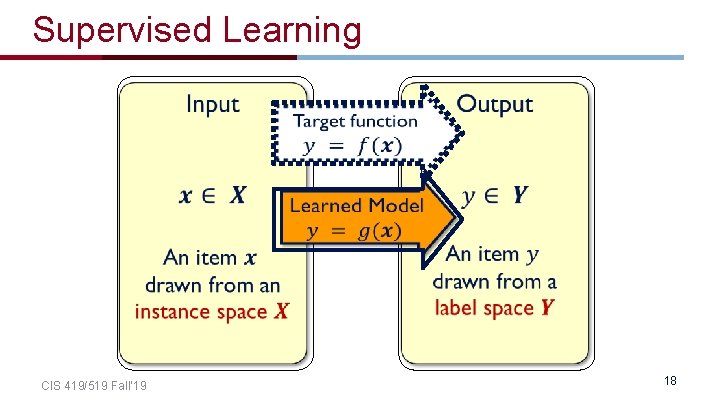 Supervised Learning

Input

$\boldsymbol{x} \in \boldsymbol{X}$

An item $\boldsymbol{x}$ drawn from an instance space $\boldsymbol{X}$

Target function
$y = f(\boldsymbol{x})$

Learned Model
$y = g(\boldsymbol{x})$

Output

$y \in \boldsymbol{Y}$

An item $y$ drawn from a label space $\boldsymbol{Y}$

CIS 419/519 Fall'19

18